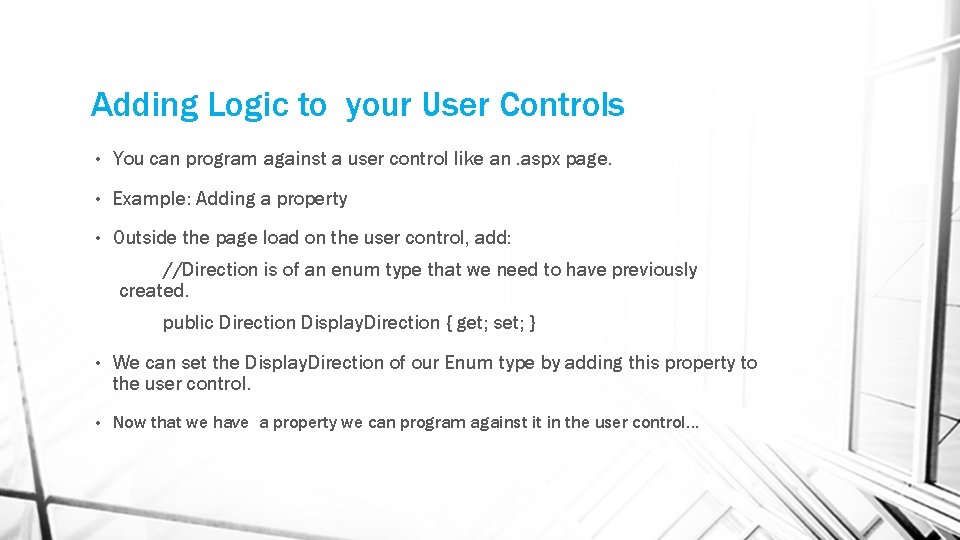 Adding Logic to  your User Controls

• You can program against a user control like an .aspx page.

• Example: Adding a property

• Outside the page load on the user control, add:

//Direction is of an enum type that we need to have previously created.

public Direction DisplayDirection { get; set; }

• We can set the DisplayDirection of our Enum type by adding this property to the user control.

• Now that we have  a property we can program against it in the user control…